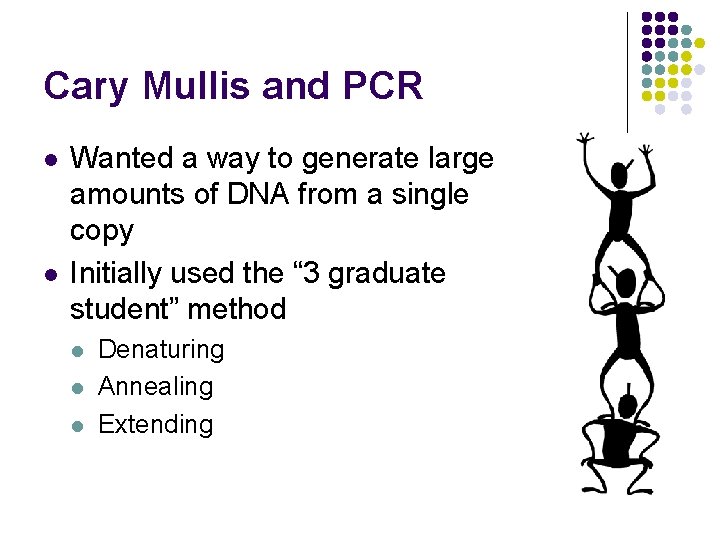 Cary Mullis and PCR

- Wanted a way to generate large amounts of DNA from a single copy
- Initially used the “3 graduate student” method
  - Denaturing
  - Annealing
  - Extending